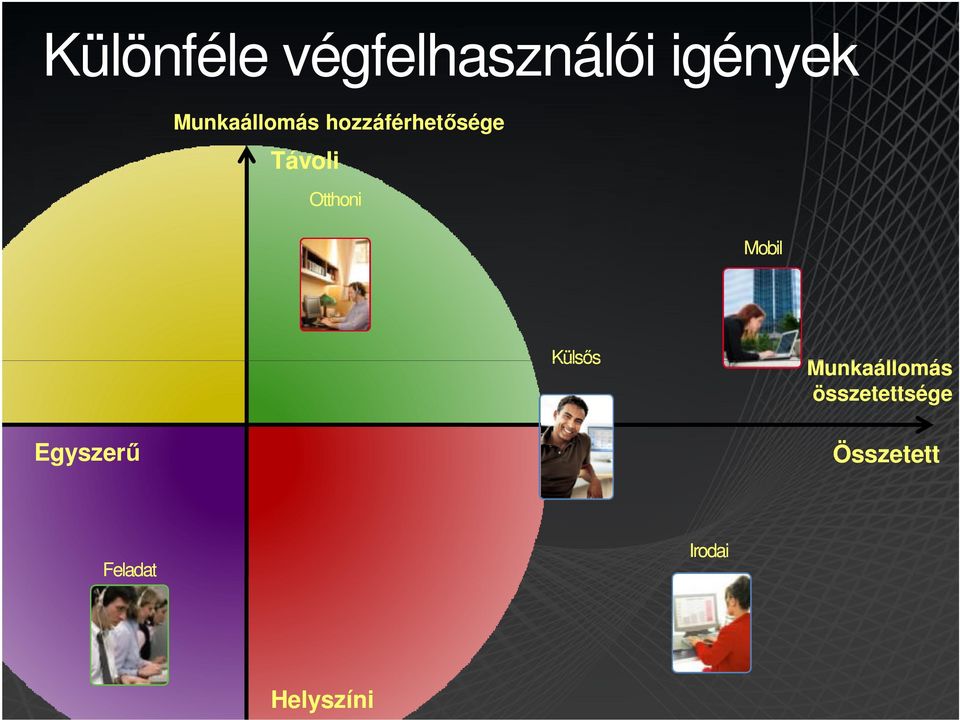 Különféle végfelhasználói igények

Munkaállomás hozzáférhetősége

Távoli

Otthoni

Mobil

Külsős

Munkaállomás összetettsége

Egyszerű

Összetett

Feladat

Irodai

Helyszíni